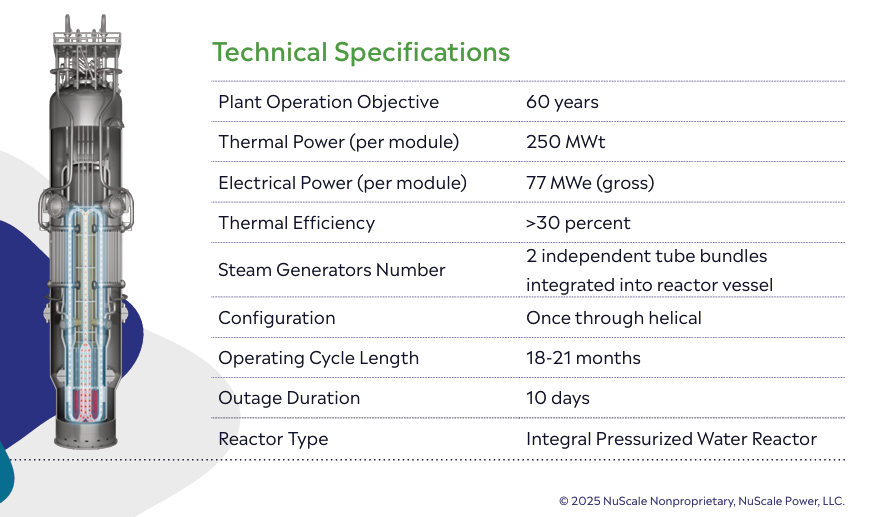 Technical Specifications

| | |
|---|---|
| Plant Operation Objective | 60 years |
| Thermal Power (per module) | 250 MWt |
| Electrical Power (per module) | 77 MWe (gross) |
| Thermal Efficiency | >30 percent |
| Steam Generators Number | 2 independent tube bundles integrated into reactor vessel |
| Configuration | Once through helical |
| Operating Cycle Length | 18-21 months |
| Outage Duration | 10 days |
| Reactor Type | Integral Pressurized Water Reactor |

© 2025 NuScale Nonproprietary, NuScale Power, LLC.